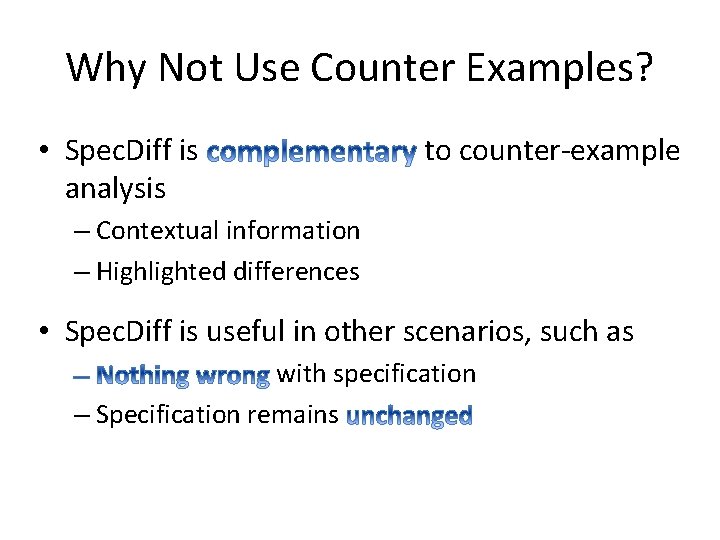 Why Not Use Counter Examples?

• SpecDiff is complementary to counter-example analysis
– Contextual information
– Highlighted differences

• SpecDiff is useful in other scenarios, such as
– Nothing wrong with specification
– Specification remains unchanged